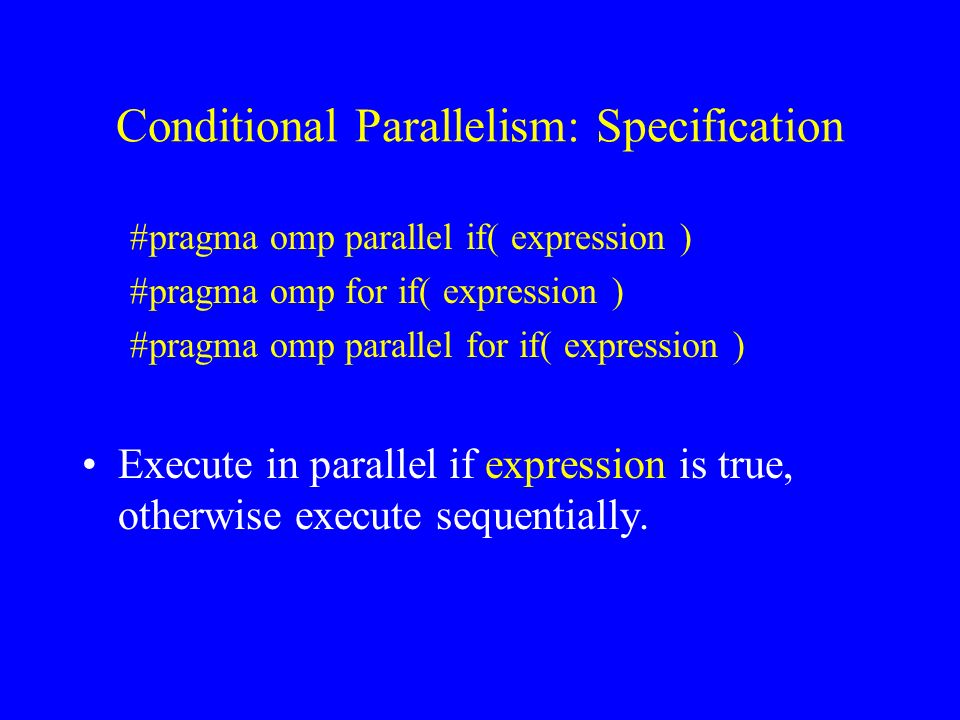 Conditional Parallelism: Specification

#pragma omp parallel if( expression )
#pragma omp for if( expression )
#pragma omp parallel for if( expression )

• Execute in parallel if expression is true, otherwise execute sequentially.